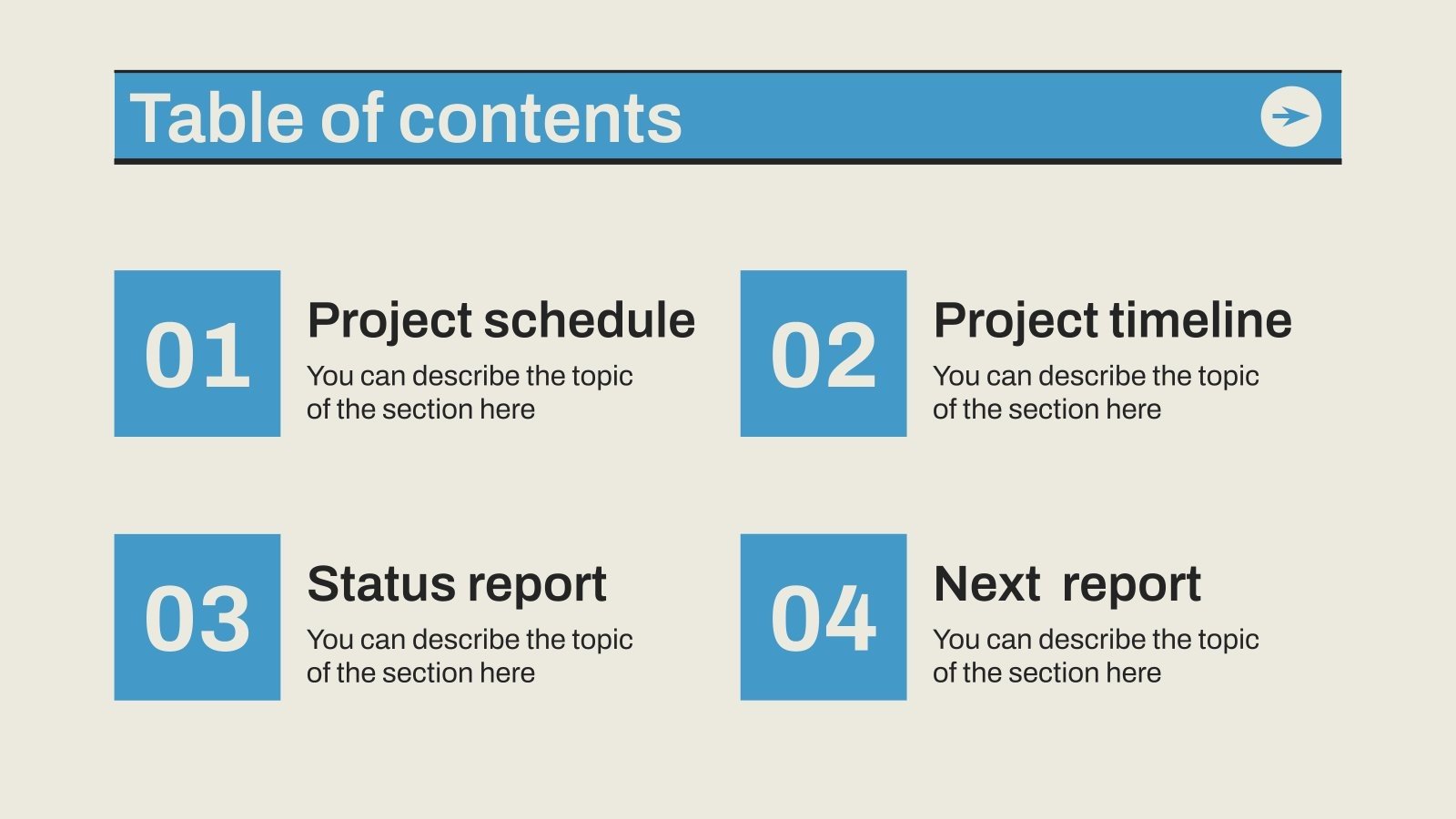 Table of contents

01

Project schedule

You can describe the topic of the section here

02

Project timeline

You can describe the topic of the section here

03

Status report

You can describe the topic of the section here

04

Next  report

You can describe the topic of the section here